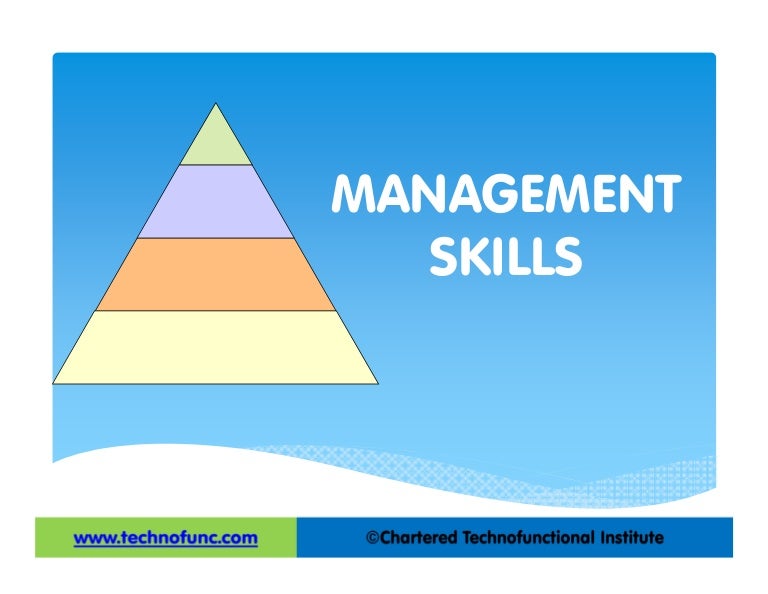 MANAGEMENT SKILLS

www.technofunc.com

©Chartered Technofunctional Institute